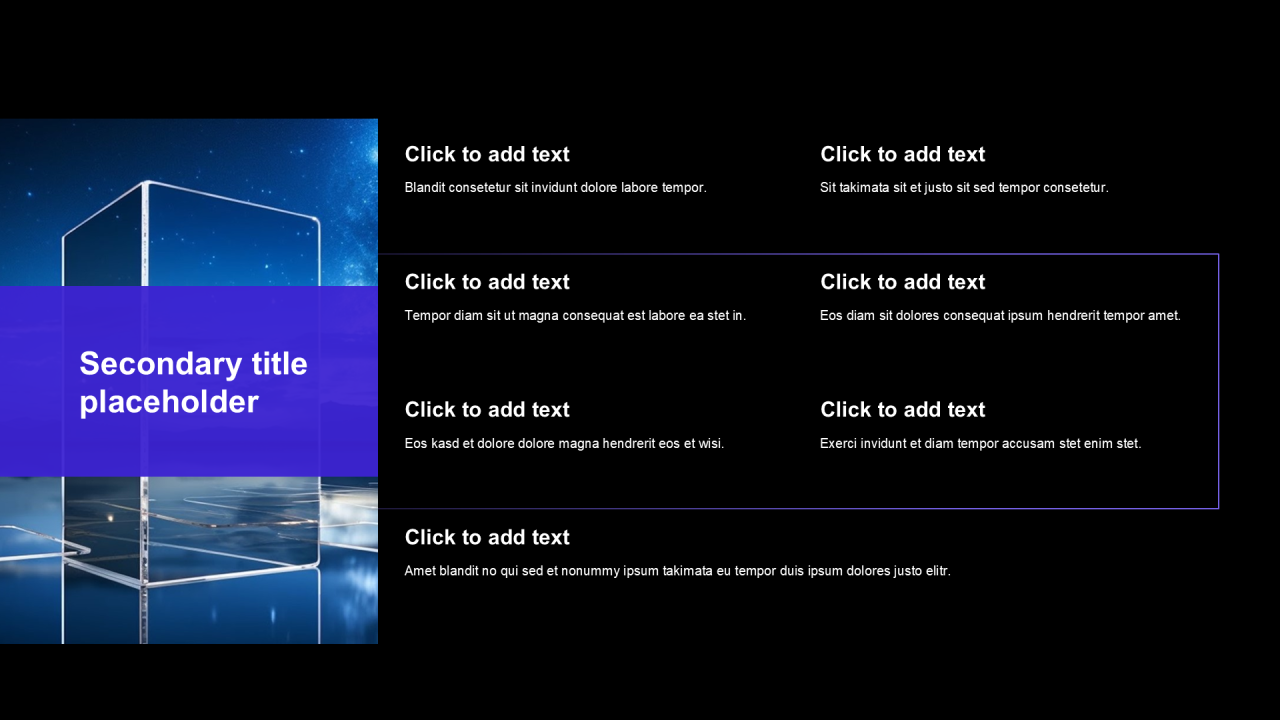 Secondary title placeholder

Click to add text

Blandit consetetur sit invidunt dolore labore tempor.

Click to add text

Sit takimata sit et justo sit sed tempor consetetur.

Click to add text

Tempor diam sit ut magna consequat est labore ea stet in.

Click to add text

Eos diam sit dolores consequat ipsum hendrerit tempor amet.

Click to add text

Eos kasd et dolore dolore magna hendrerit eos et wisi.

Click to add text

Exerci invidunt et diam tempor accusam stet enim stet.

Click to add text

Amet blandit no qui sed et nonummy ipsum takimata eu tempor duis ipsum dolores justo elitr.